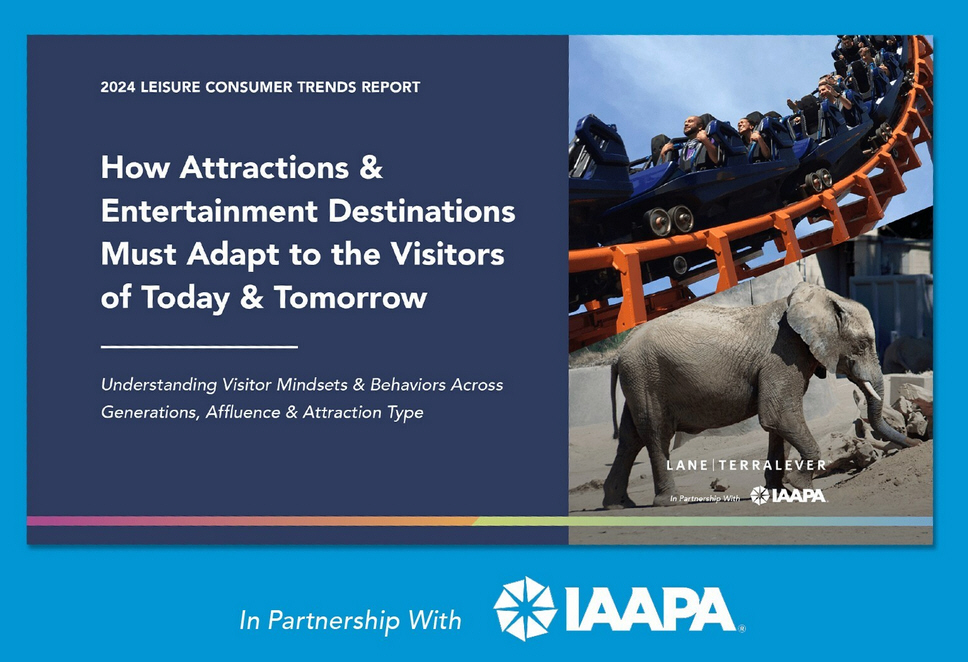 2024 LEISURE CONSUMER TRENDS REPORT

How Attractions & Entertainment Destinations Must Adapt to the Visitors of Today & Tomorrow

Understanding Visitor Mindsets & Behaviors Across Generations, Affluence & Attraction Type

LANE | TERRALEVER

In Partnership With IAAPA

In Partnership With IAAPA